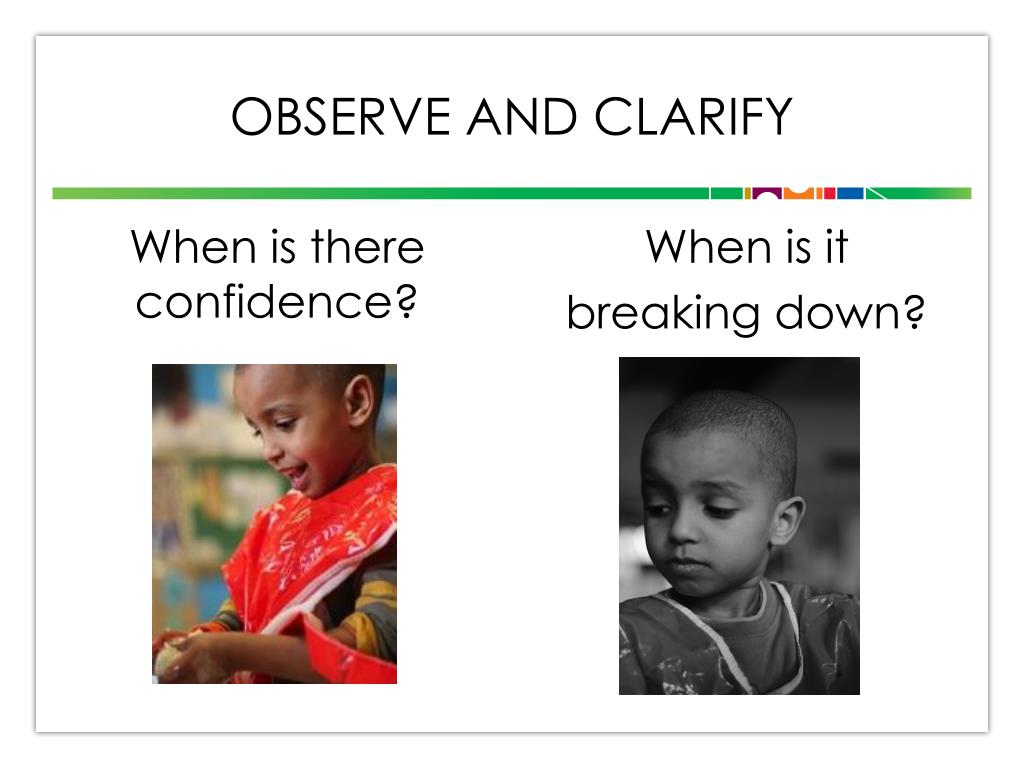 OBSERVE AND CLARIFY

When is there confidence?

When is it breaking down?